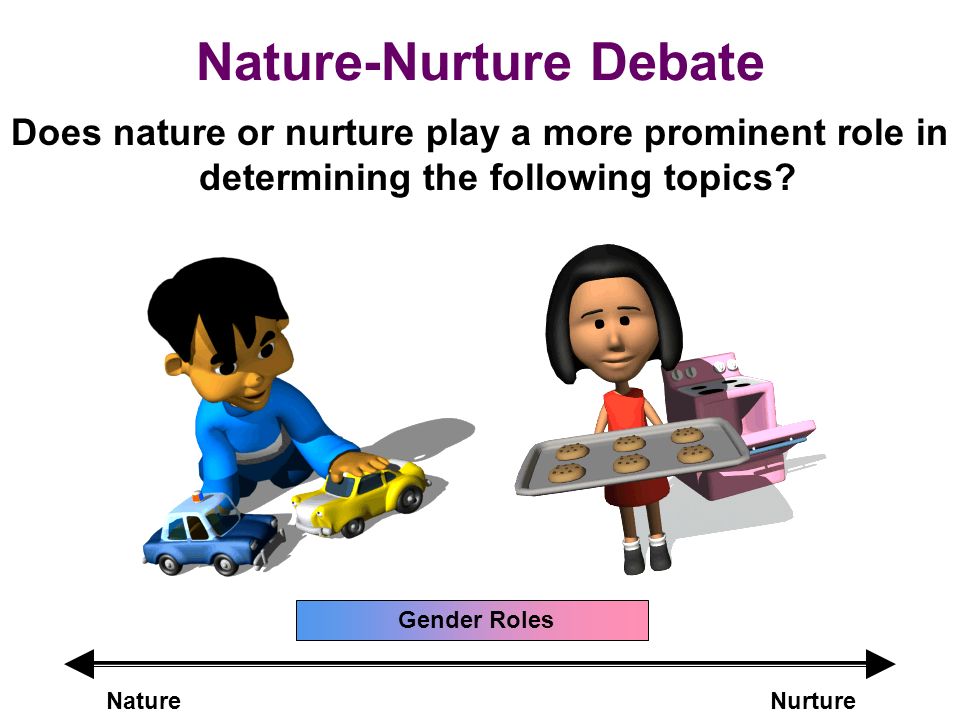 Nature-Nurture Debate

Does nature or nurture play a more prominent role in determining the following topics?

Gender Roles

Nature

Nurture